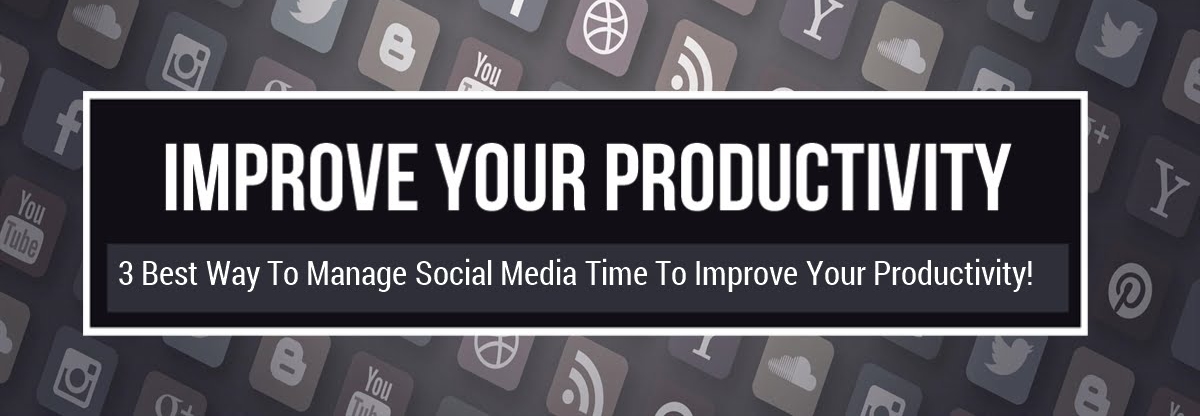 IMPROVE YOUR PRODUCTIVITY

3 Best Way To Manage Social Media Time To Improve Your Productivity!